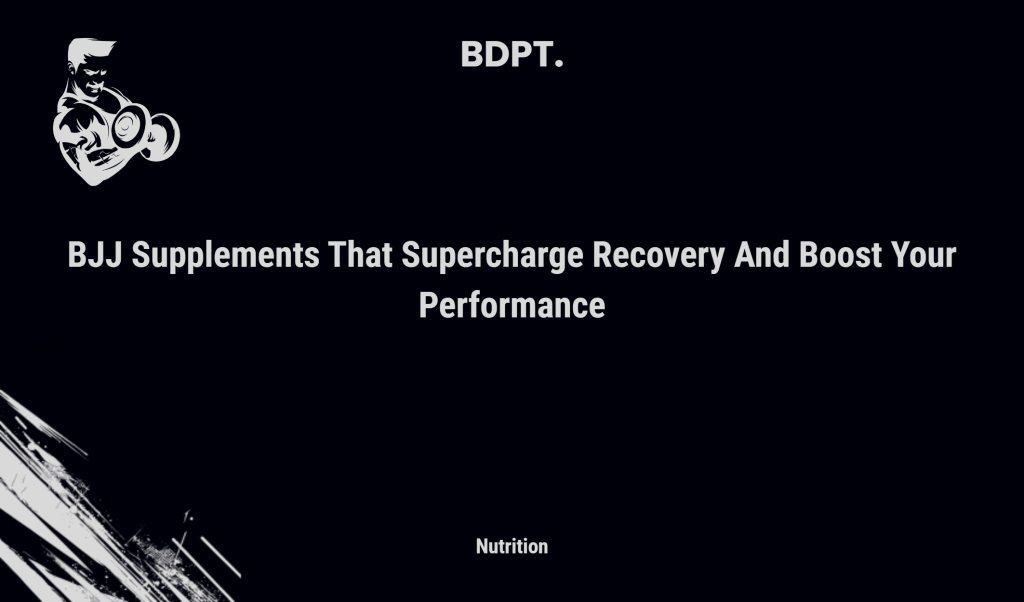 BDPT.

BJJ Supplements That Supercharge Recovery And Boost Your Performance

Nutrition